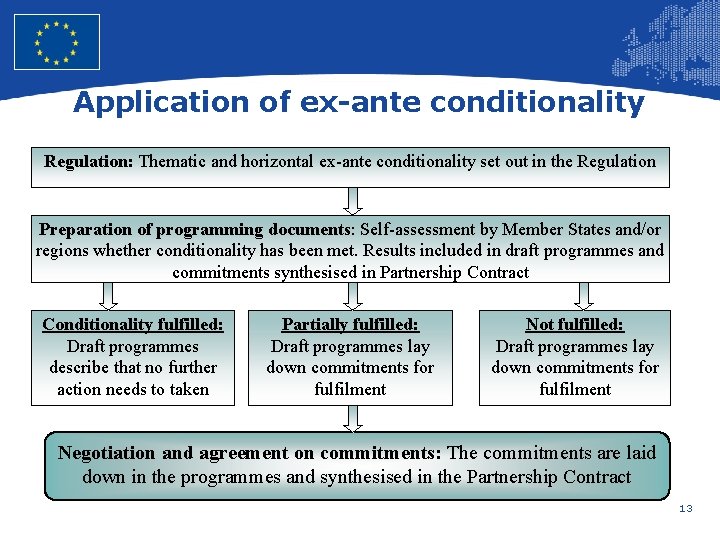 Application of ex-ante conditionality

Regulation: Thematic and horizontal ex-ante conditionality set out in the Regulation

Preparation of programming documents: Self-assessment by Member States and/or regions whether conditionality has been met. Results included in draft programmes and commitments synthesised in Partnership Contract

Conditionality fulfilled:
Draft programmes describe that no further action needs to taken

Partially fulfilled:
Draft programmes lay down commitments for fulfilment

Not fulfilled:
Draft programmes lay down commitments for fulfilment

Negotiation and agreement on commitments: The commitments are laid down in the programmes and synthesised in the Partnership Contract

13